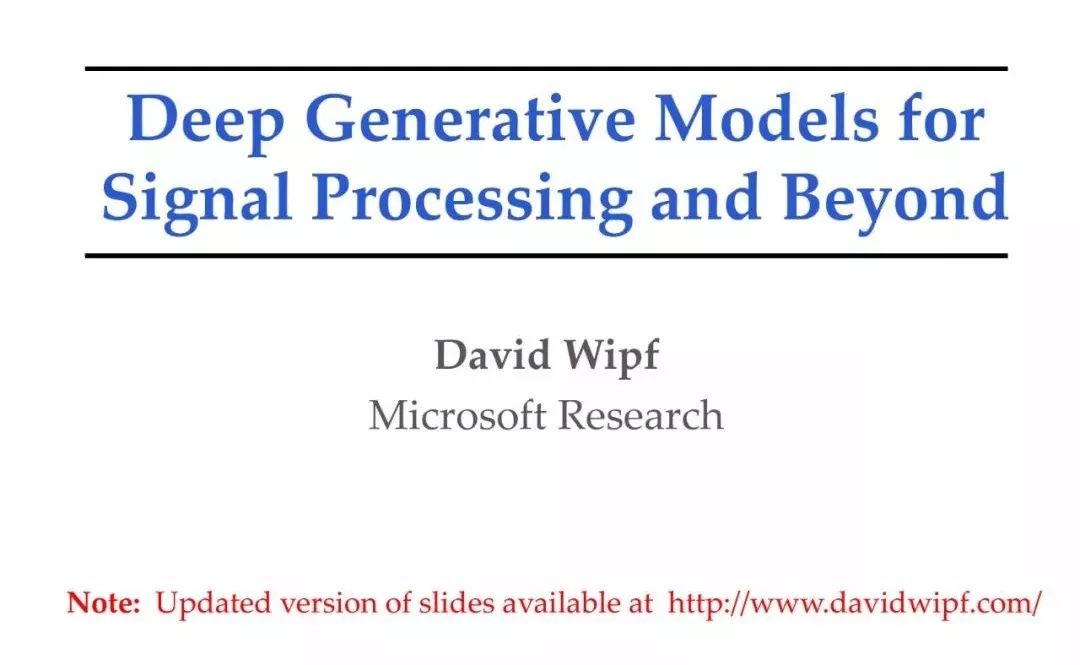 Deep Generative Models for Signal Processing and Beyond

David Wipf
Microsoft Research

Note: Updated version of slides available at http://www.davidwipf.com/